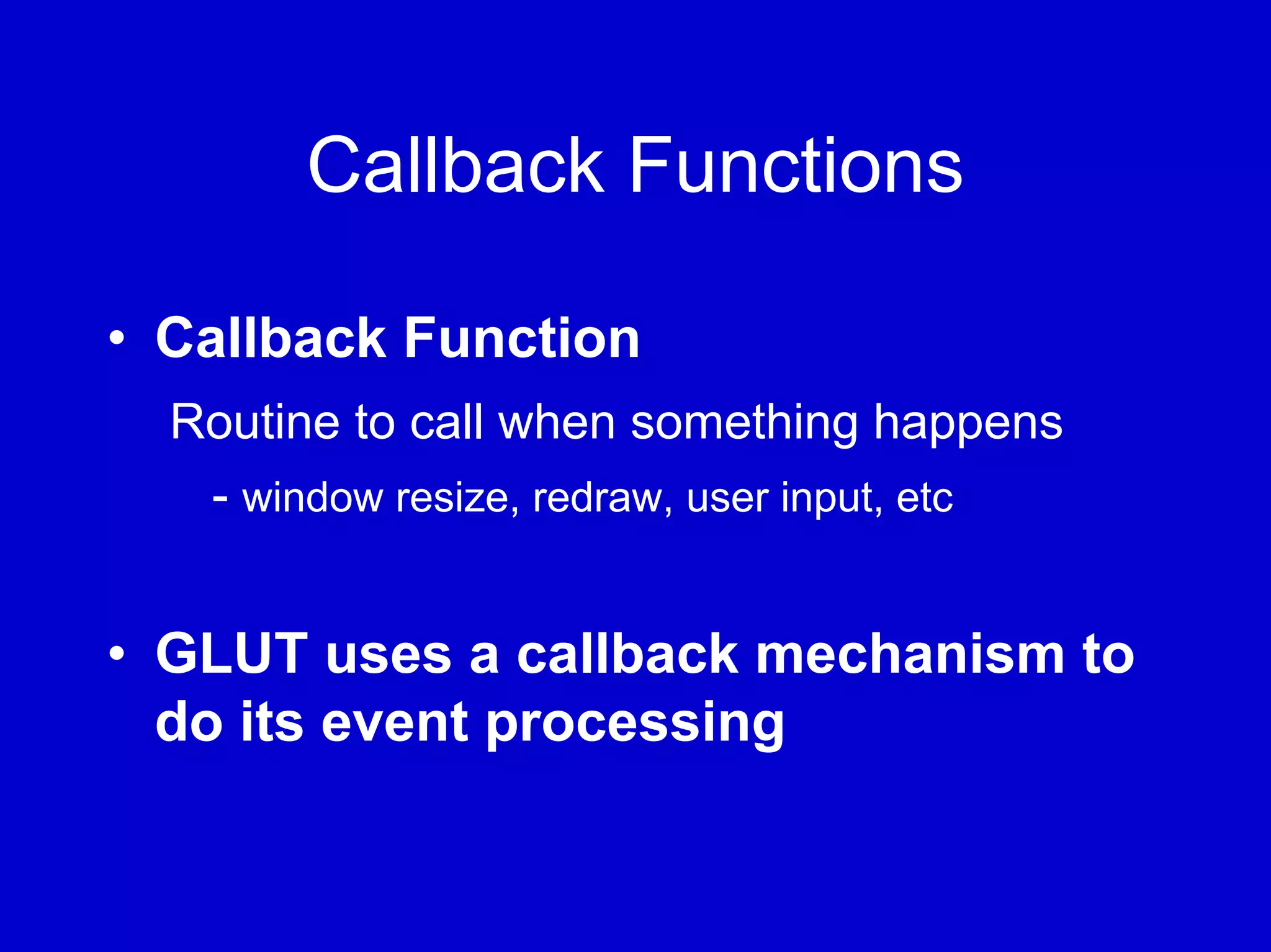 Callback Functions

• Callback Function

Routine to call when something happens

- window resize, redraw, user input, etc

• GLUT uses a callback mechanism to do its event processing